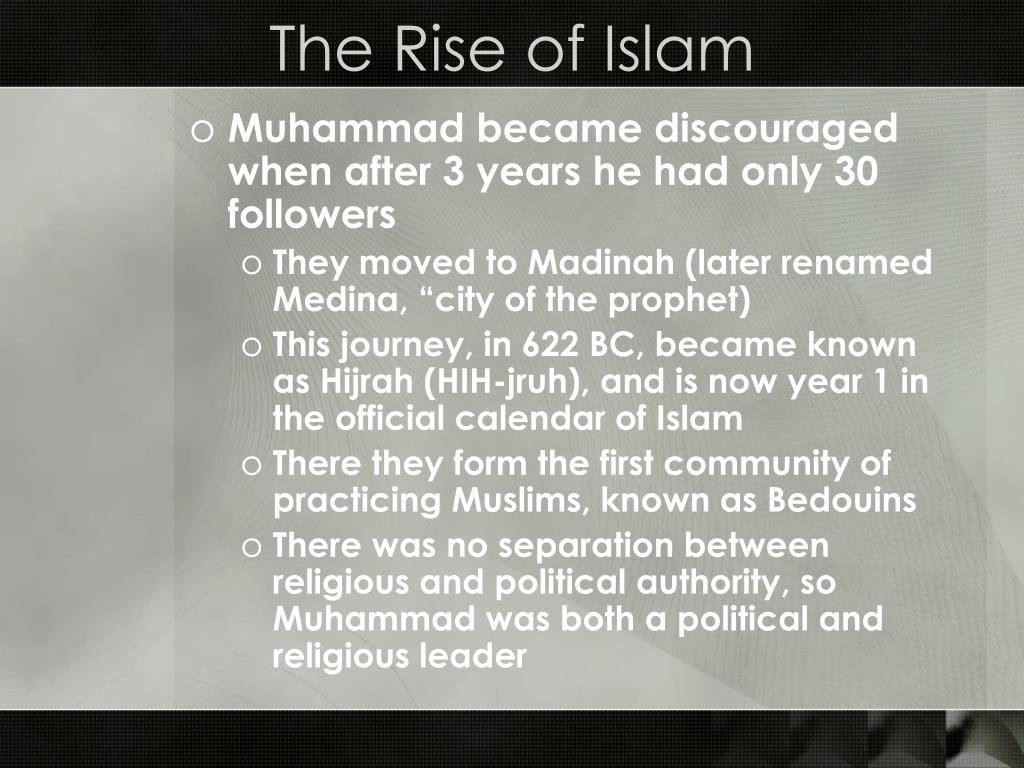 The Rise of Islam

o Muhammad became discouraged when after 3 years he had only 30 followers

o They moved to Madinah (later renamed Medina, “city of the prophet)

o This journey, in 622 BC, became known as Hijrah (HIH-jruh), and is now year 1 in the official calendar of Islam

o There they form the first community of practicing Muslims, known as Bedouins

o There was no separation between religious and political authority, so Muhammad was both a political and religious leader